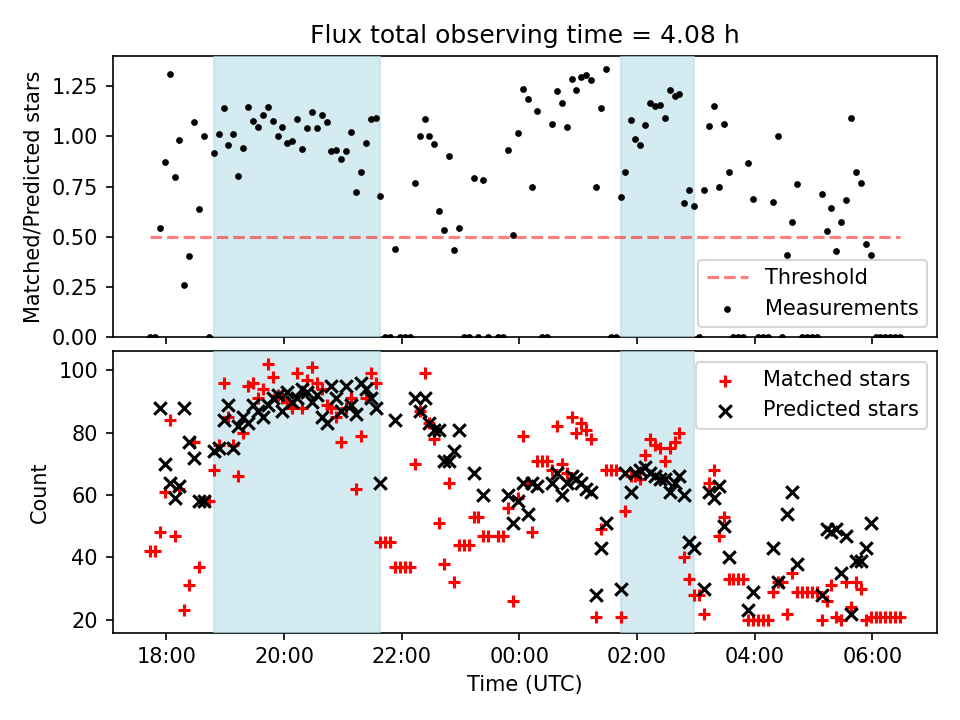 Flux total observing time = 4.08 h

Matched/Predicted stars

1.25
1.00
0.75
0.50
0.25
0.00

Threshold
Measurements

Count

100
80
60
40
20

Matched stars
Predicted stars

18:00
20:00
22:00
00:00
02:00
04:00
06:00

Time (UTC)